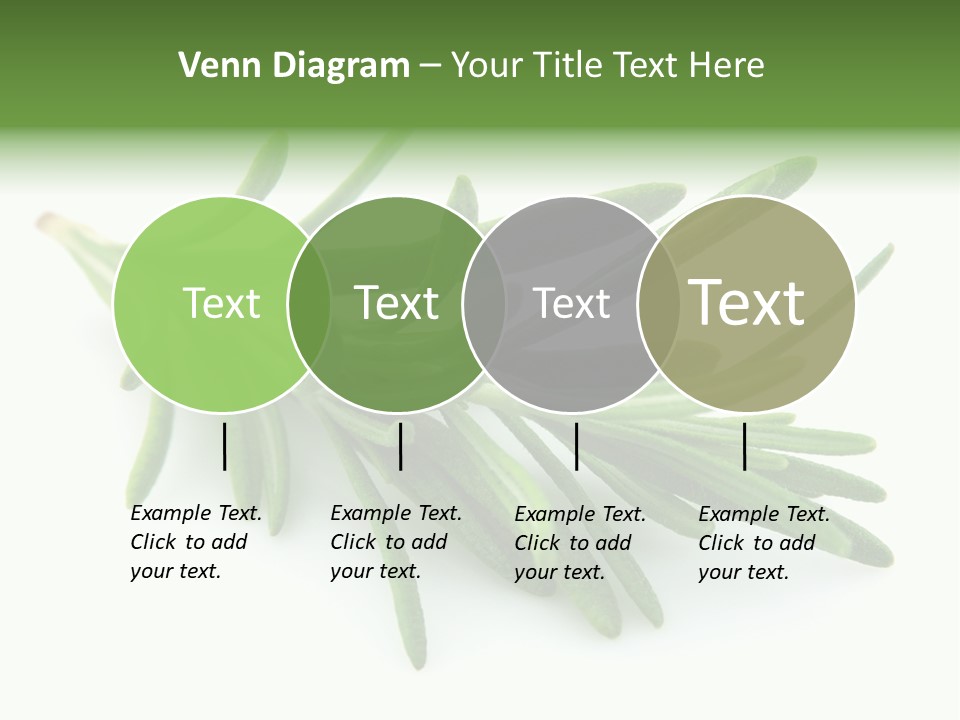 Venn Diagram – Your Title Text Here

Text

Text

Text

Text

Example Text. Click to add your text.

Example Text. Click to add your text.

Example Text. Click to add your text.

Example Text. Click to add your text.